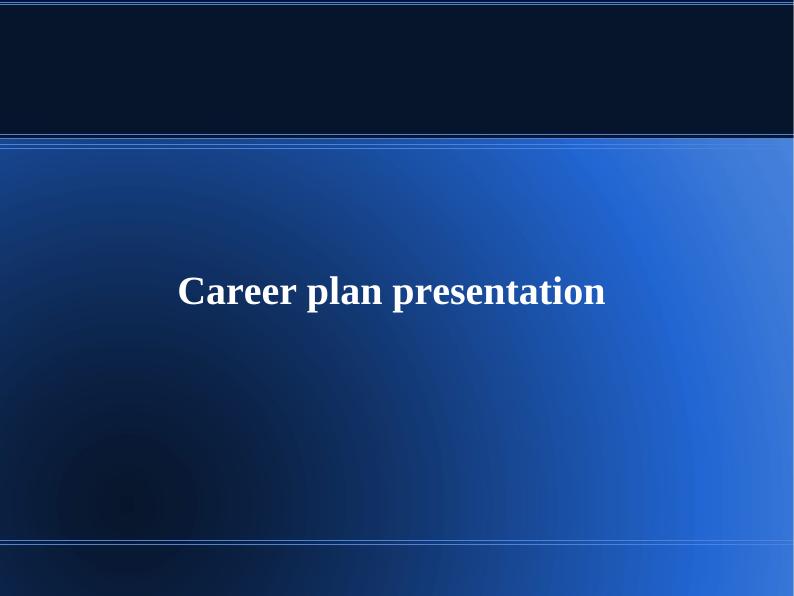 Career plan presentation